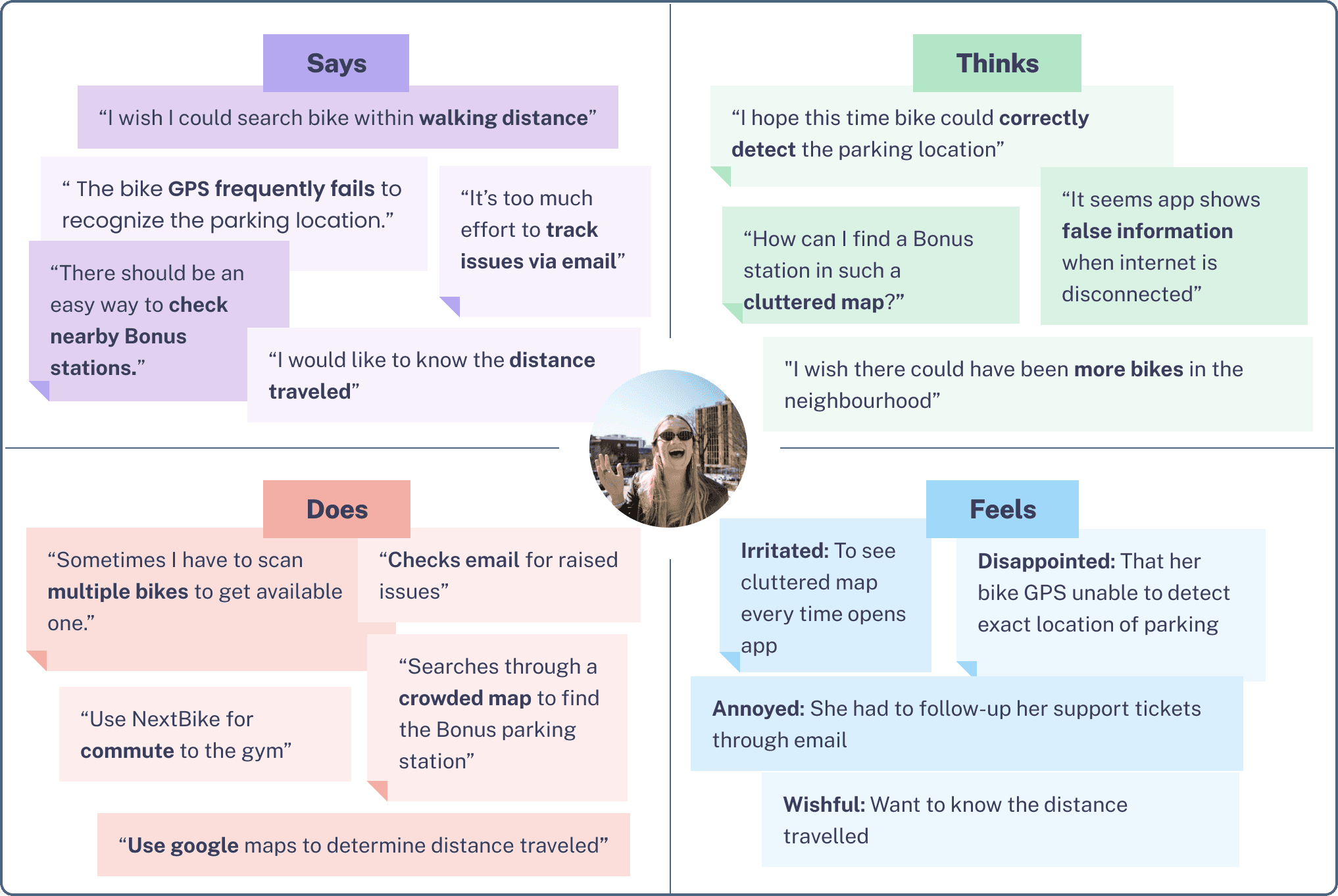 Says

“I wish I could search bike within walking distance”

“ The bike GPS frequently fails to recognize the parking location.”

“It’s too much effort to track issues via email”

“There should be an easy way to check nearby Bonus stations.”

“I would like to know the distance traveled”

Thinks

“I hope this time bike could correctly detect the parking location”

“How can I find a Bonus station in such a cluttered map?”

“It seems app shows false information when internet is disconnected”

"I wish there could have been more bikes in the neighbourhood”

Does

“Sometimes I have to scan multiple bikes to get available one.”

“Checks email for raised issues”

“Use NextBike for commute to the gym”

“Searches through a crowded map to find the Bonus parking station”

“Use google maps to determine distance traveled”

Feels

Irritated: To see cluttered map every time opens app

Disappointed: That her bike GPS unable to detect exact location of parking

Annoyed: She had to follow-up her support tickets through email

Wishful: Want to know the distance travelled